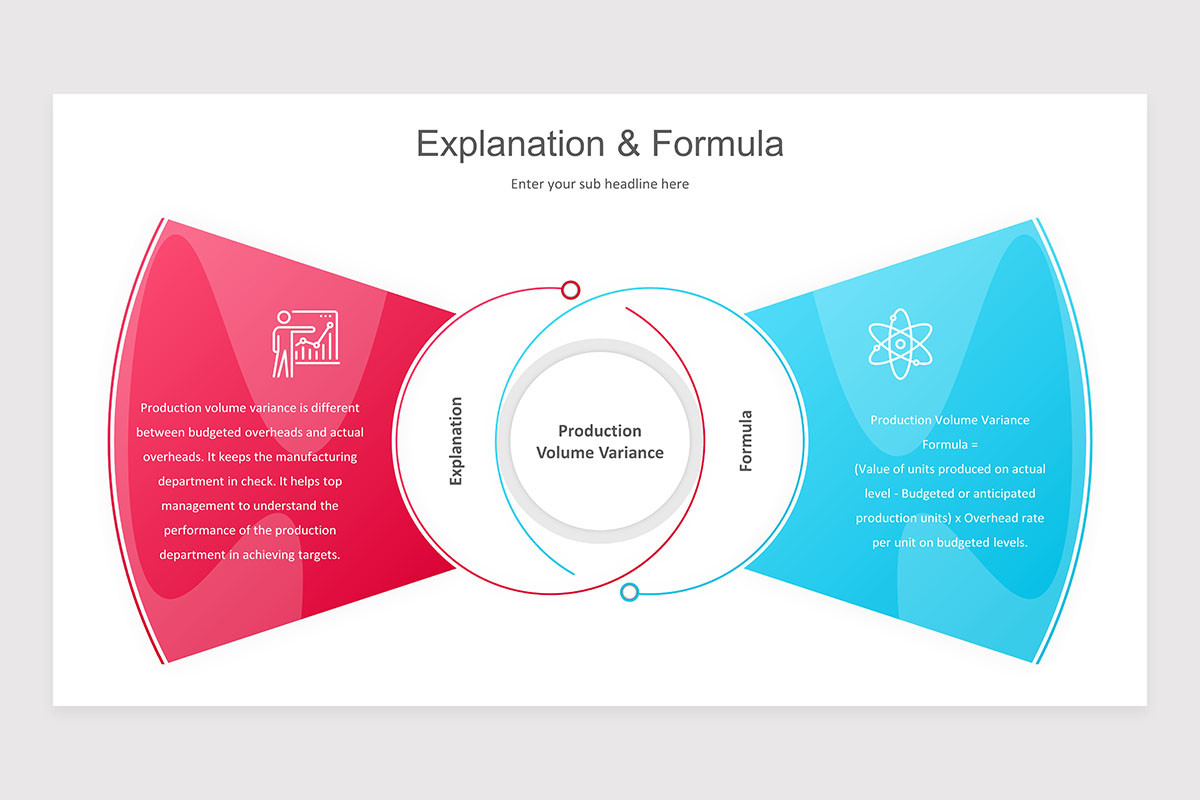 Explanation & Formula

Enter your sub headline here

Production volume variance is different between budgeted overheads and actual overheads. It keeps the manufacturing department in check. It helps top management to understand the performance of the production department in achieving targets.

Explanation

Production Volume Variance

Formula

Production Volume Variance Formula =
(Value of units produced on actual level - Budgeted or anticipated production units) x Overhead rate per unit on budgeted levels.